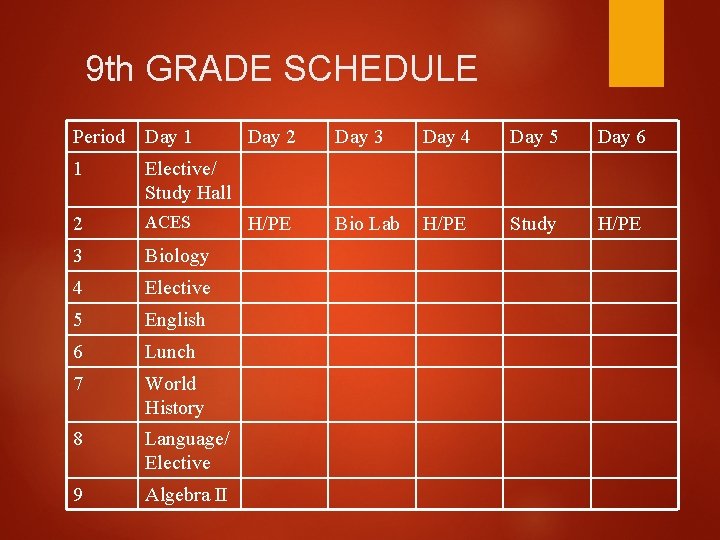 9th GRADE SCHEDULE

| Period | Day 1 | Day 2 | Day 3 | Day 4 | Day 5 | Day 6 |
|---|---|---|---|---|---|---|
| 1 | Elective/ Study Hall | | | | | |
| 2 | ACES | H/PE | Bio Lab | H/PE | Study | H/PE |
| 3 | Biology | | | | | |
| 4 | Elective | | | | | |
| 5 | English | | | | | |
| 6 | Lunch | | | | | |
| 7 | World History | | | | | |
| 8 | Language/ Elective | | | | | |
| 9 | Algebra II | | | | | |